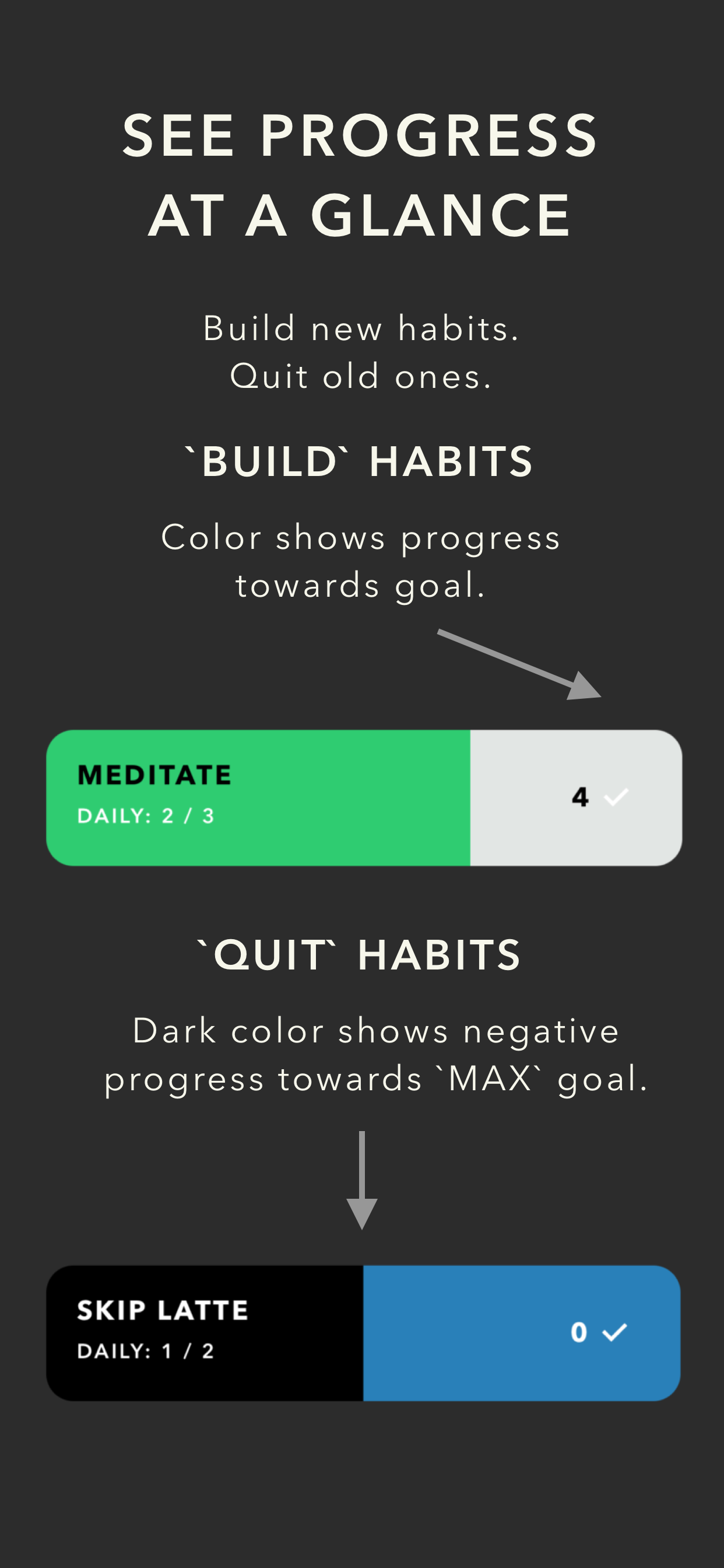 SEE PROGRESS AT A GLANCE

Build new habits.
Quit old ones.

`BUILD` HABITS

Color shows progress towards goal.

MEDITATE
DAILY: 2 / 3

4 ✓

`QUIT` HABITS

Dark color shows negative progress towards `MAX` goal.

SKIP LATTE
DAILY: 1 / 2

0 ✓